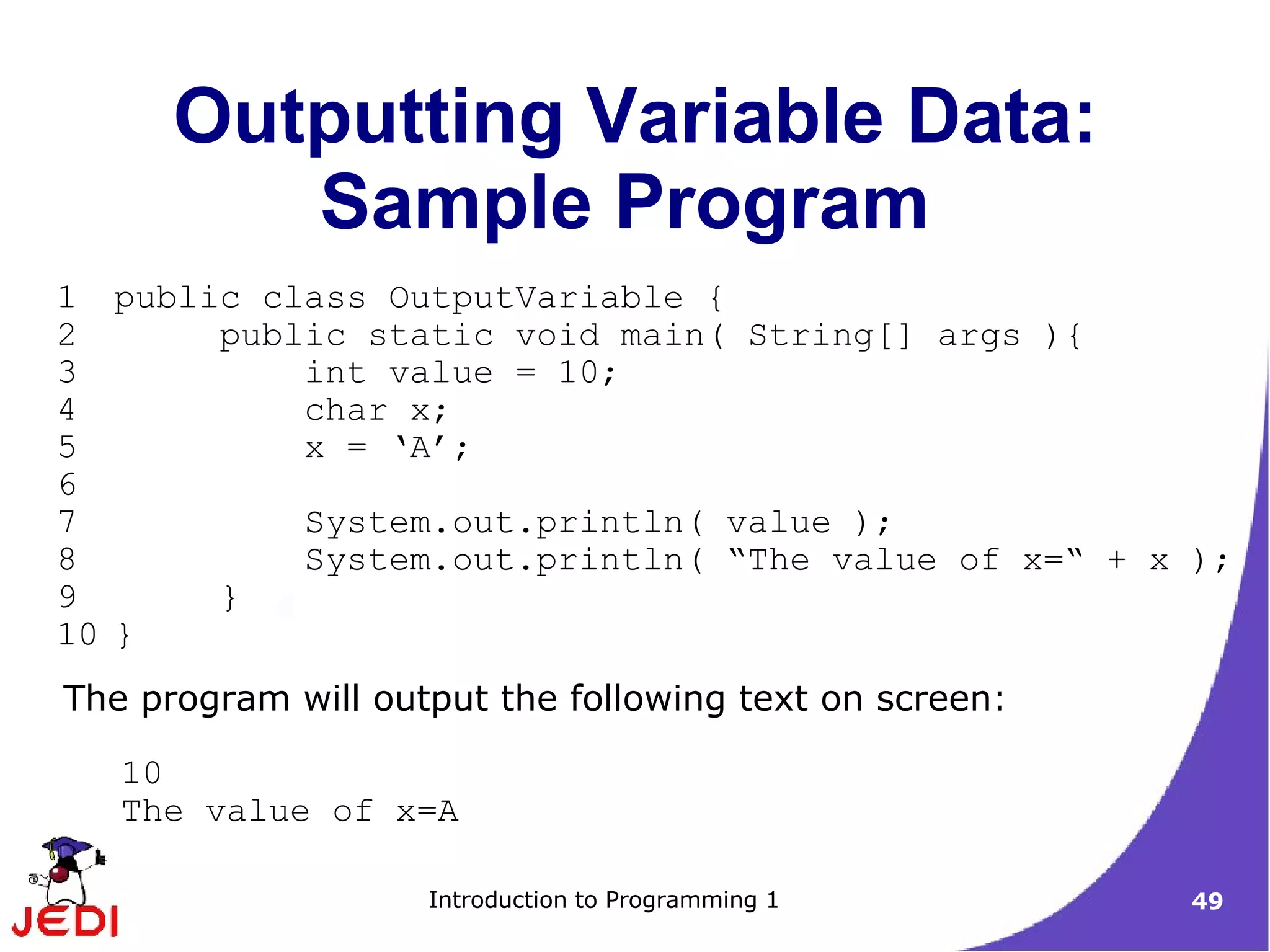 Outputting Variable Data: Sample Program

1 public class OutputVariable {
2 public static void main( String[] args ){
3 int value = 10;
4 char x;
5 x = ‘A’;
6
7 System.out.println( value );
8 System.out.println( “The value of x=“ + x );
9 }
10 }

The program will output the following text on screen:

10
The value of x=A

JEDI

Introduction to Programming 1

49